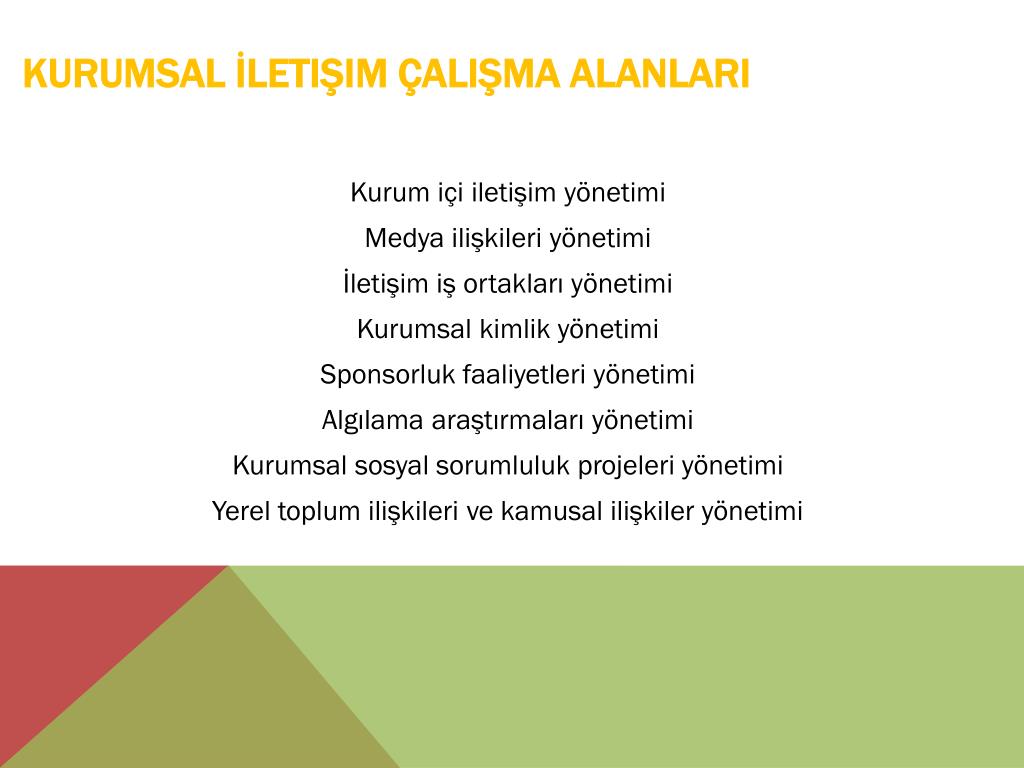 KURUMSAL İLETIŞIM ÇALIŞMA ALANLARI

Kurum içi iletişim yönetimi

Medya ilişkileri yönetimi

İletişim iş ortakları yönetimi

Kurumsal kimlik yönetimi

Sponsorluk faaliyetleri yönetimi

Algılama araştırmaları yönetimi

Kurumsal sosyal sorumluluk projeleri yönetimi

Yerel toplum ilişkileri ve kamusal ilişkiler yönetimi